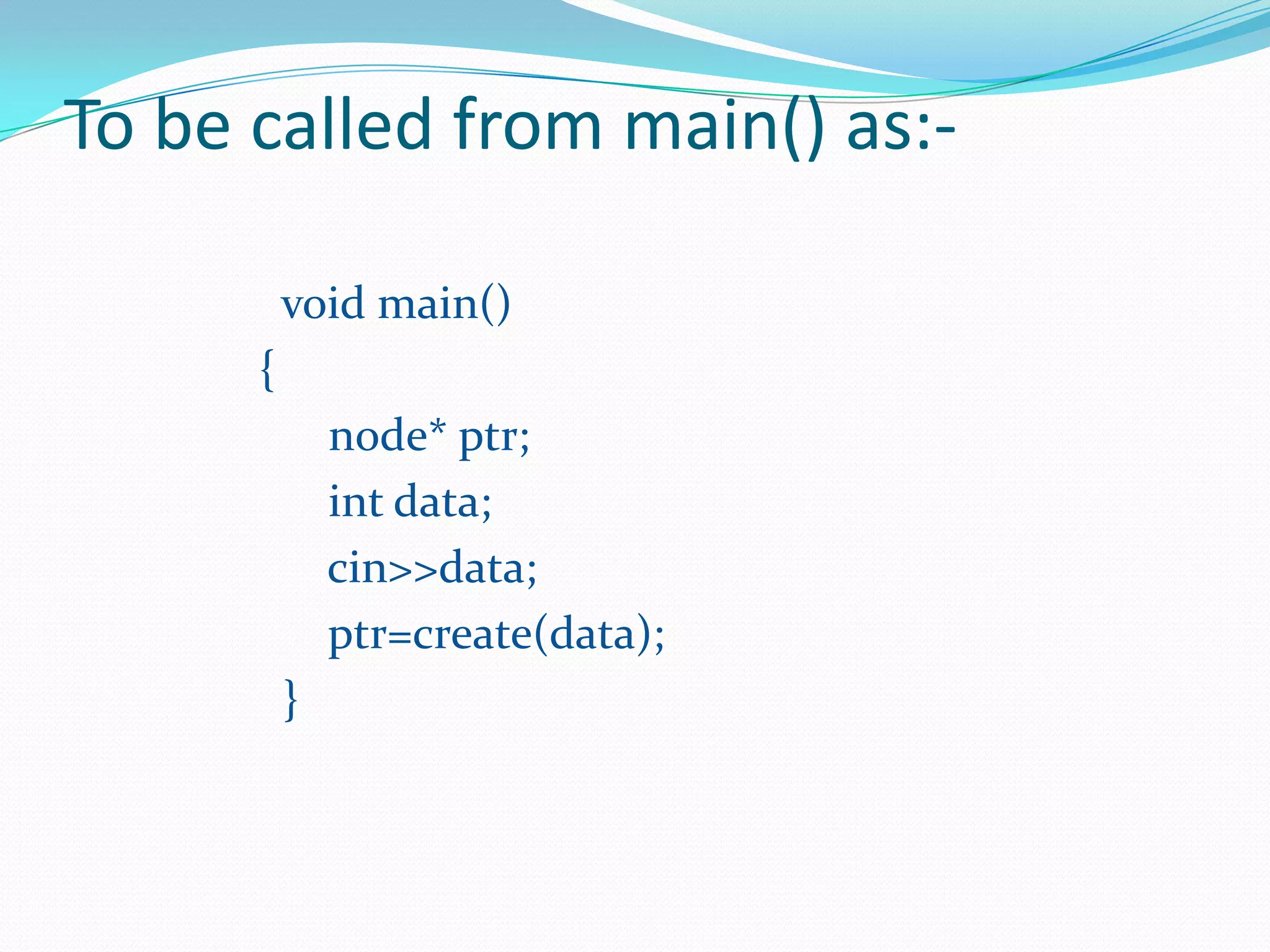 To be called from main() as:-

void main()
{
node* ptr;
int data;
cin>>data;
ptr=create(data);
}